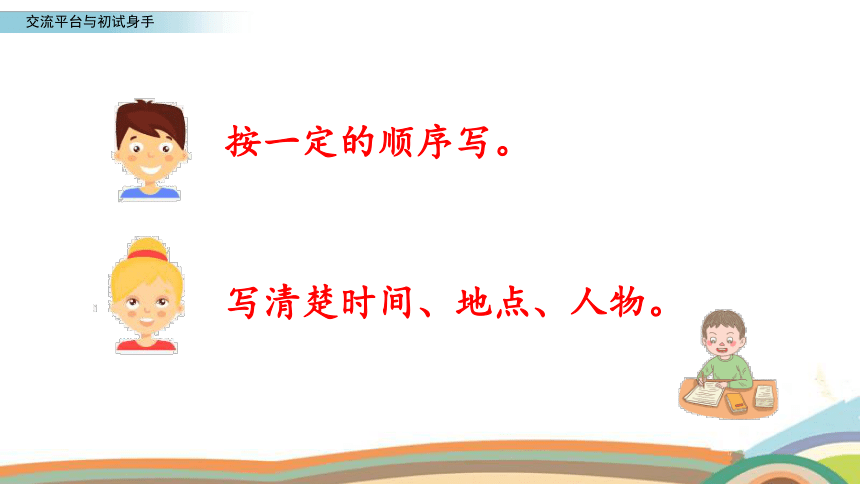 交流平台与初试身手

按一定的顺序写。

写清楚时间、地点、人物。